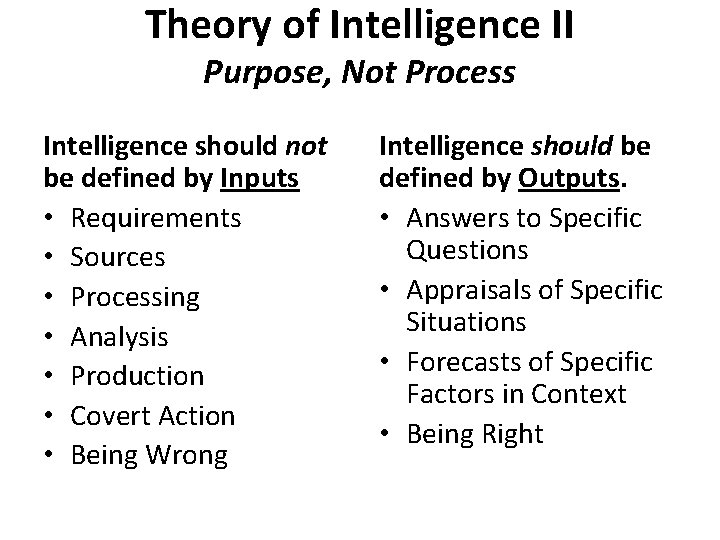 Theory of Intelligence II
Purpose, Not Process

Intelligence should not be defined by Inputs
• Requirements
• Sources
• Processing
• Analysis
• Production
• Covert Action
• Being Wrong

Intelligence should be defined by Outputs.
• Answers to Specific Questions
• Appraisals of Specific Situations
• Forecasts of Specific Factors in Context
• Being Right